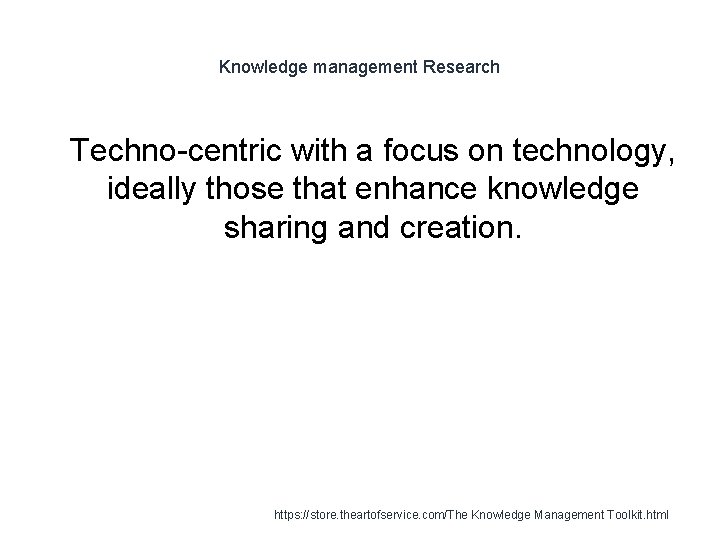 Knowledge management Research

Techno-centric with a focus on technology, ideally those that enhance knowledge sharing and creation.

https://store.theartofservice.com/The Knowledge Management Toolkit.html